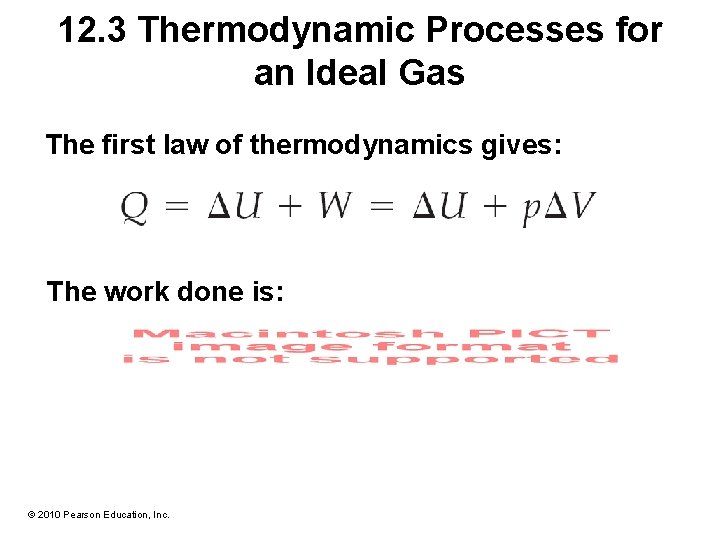 12.3 Thermodynamic Processes for an Ideal Gas

The first law of thermodynamics gives:

$Q = \Delta U + W = \Delta U + p\Delta V$

The work done is:

Macintosh PICT image format is not supported

© 2010 Pearson Education, Inc.